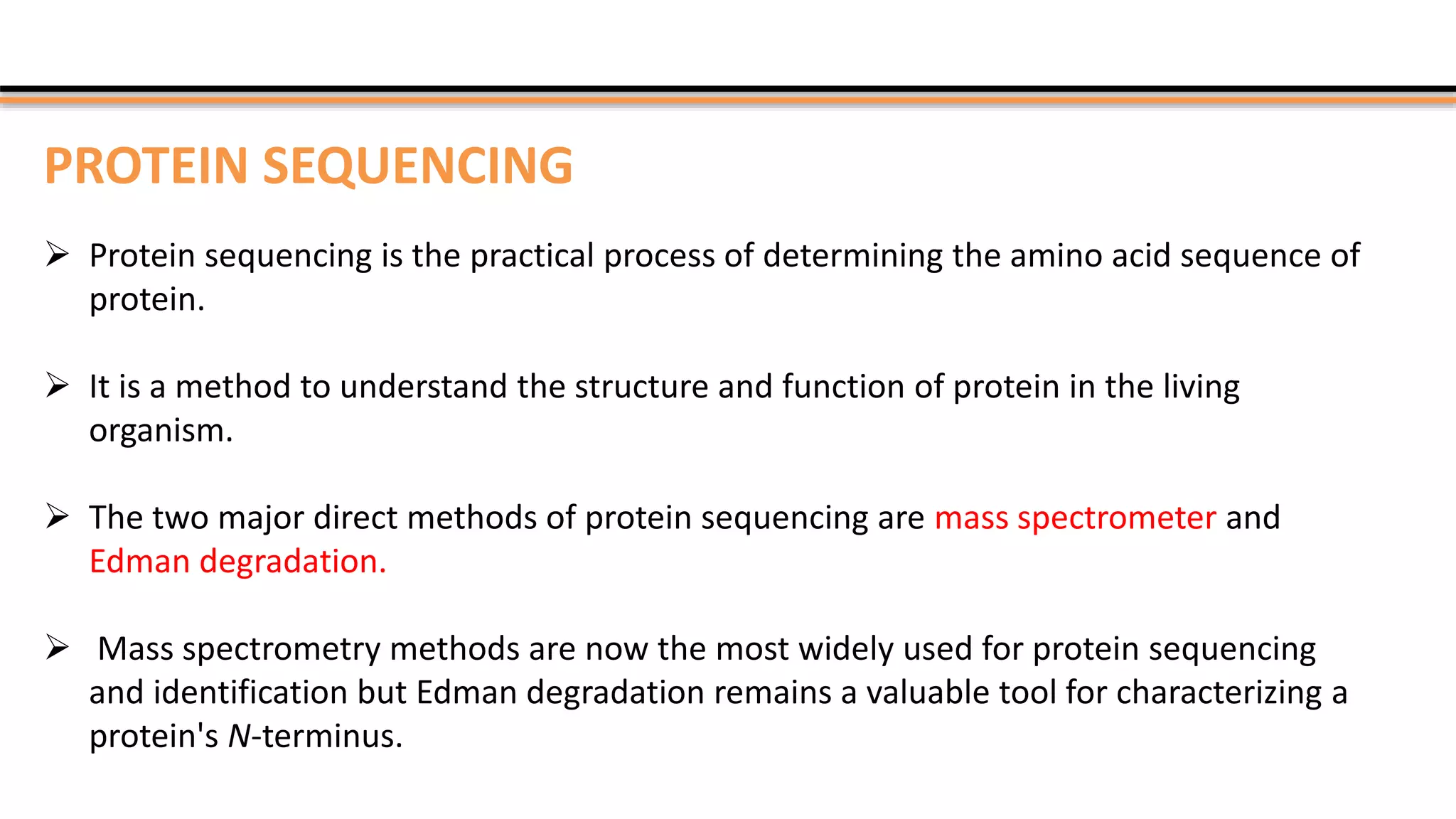 PROTEIN SEQUENCING

➢ Protein sequencing is the practical process of determining the amino acid sequence of protein.

➢ It is a method to understand the structure and function of protein in the living organism.

➢ The two major direct methods of protein sequencing are mass spectrometer and Edman degradation.

➢ Mass spectrometry methods are now the most widely used for protein sequencing and identification but Edman degradation remains a valuable tool for characterizing a protein's N-terminus.